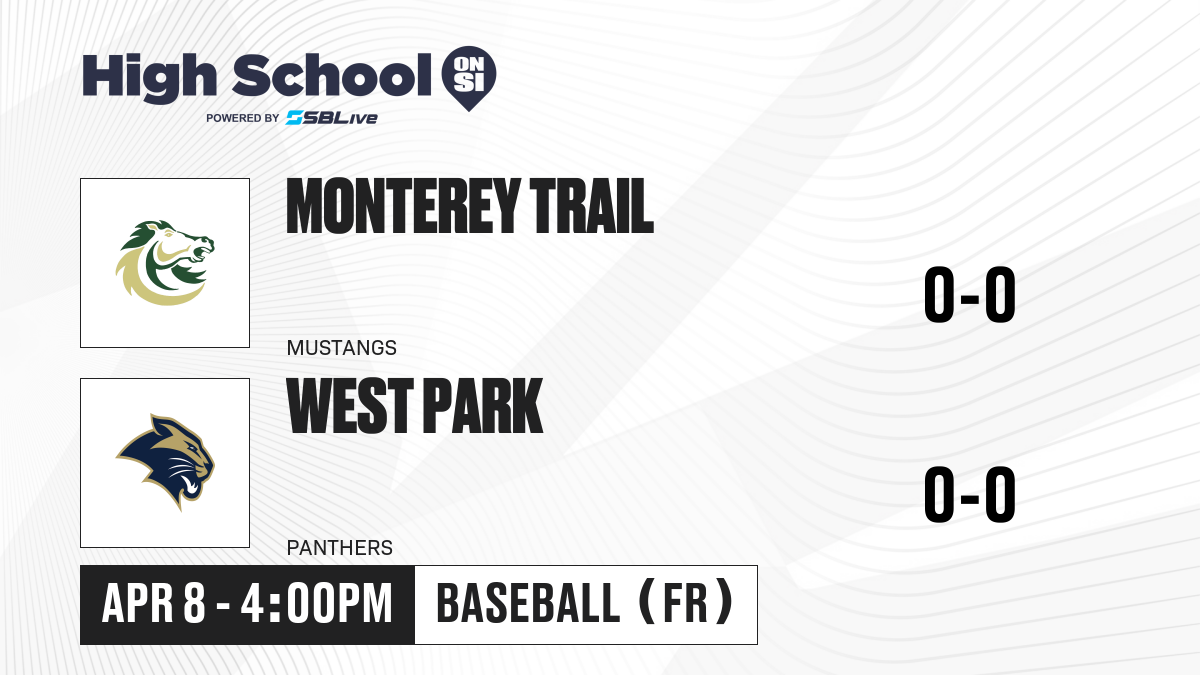 High School ON SI
POWERED BY SBLive

MONTEREY TRAIL
MUSTANGS
0-0

WEST PARK
PANTHERS
0-0

APR 8 - 4:00PM
BASEBALL (FR)